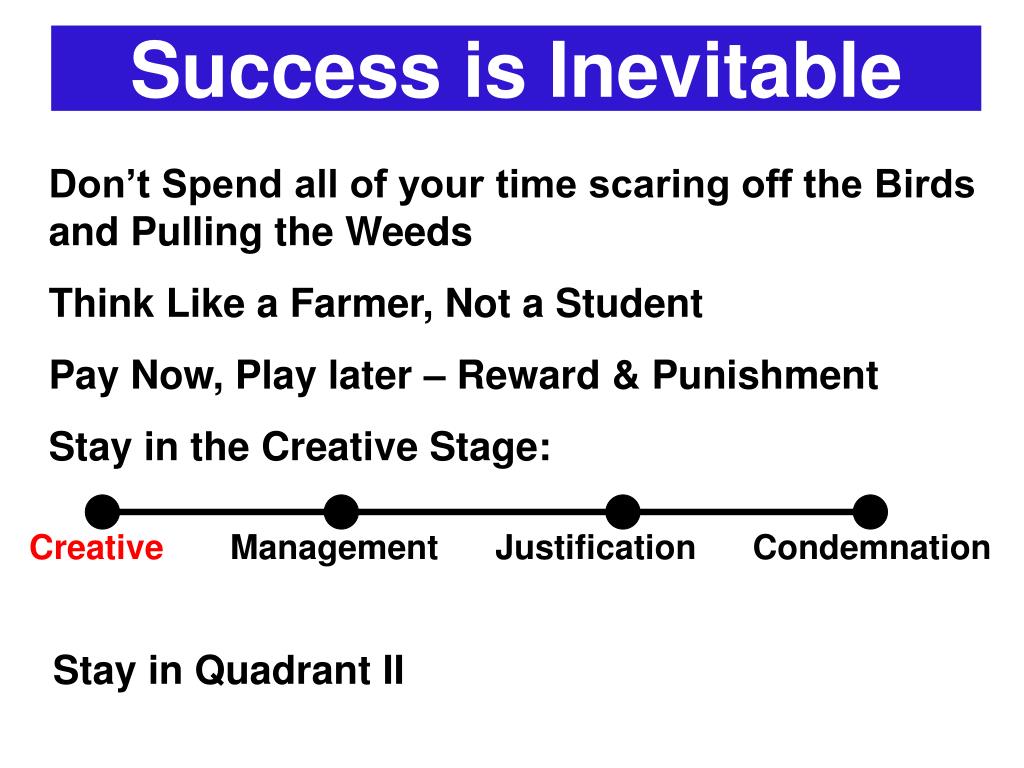 Success is Inevitable

Don’t Spend all of your time scaring off the Birds and Pulling the Weeds

Think Like a Farmer, Not a Student

Pay Now, Play later – Reward & Punishment

Stay in the Creative Stage:

Creative Management Justification Condemnation

Stay in Quadrant II